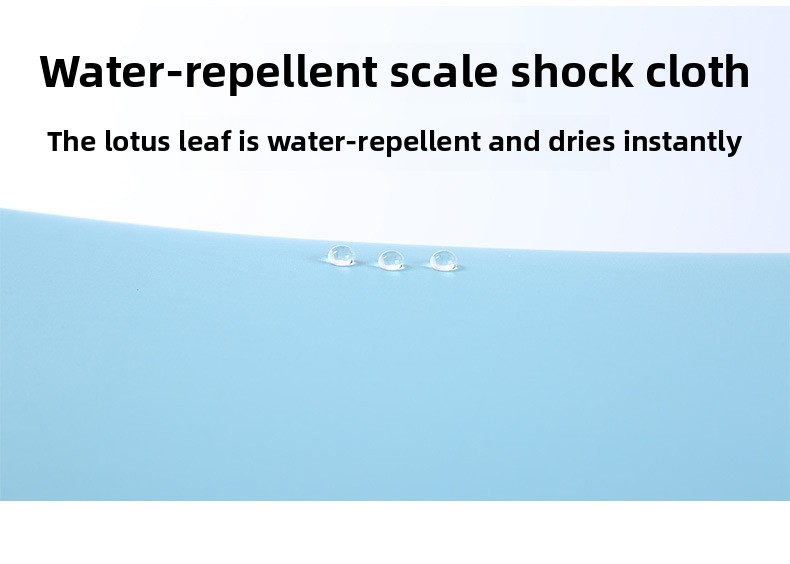 Water-repellent scale shock cloth

The lotus leaf is water-repellent and dries instantly